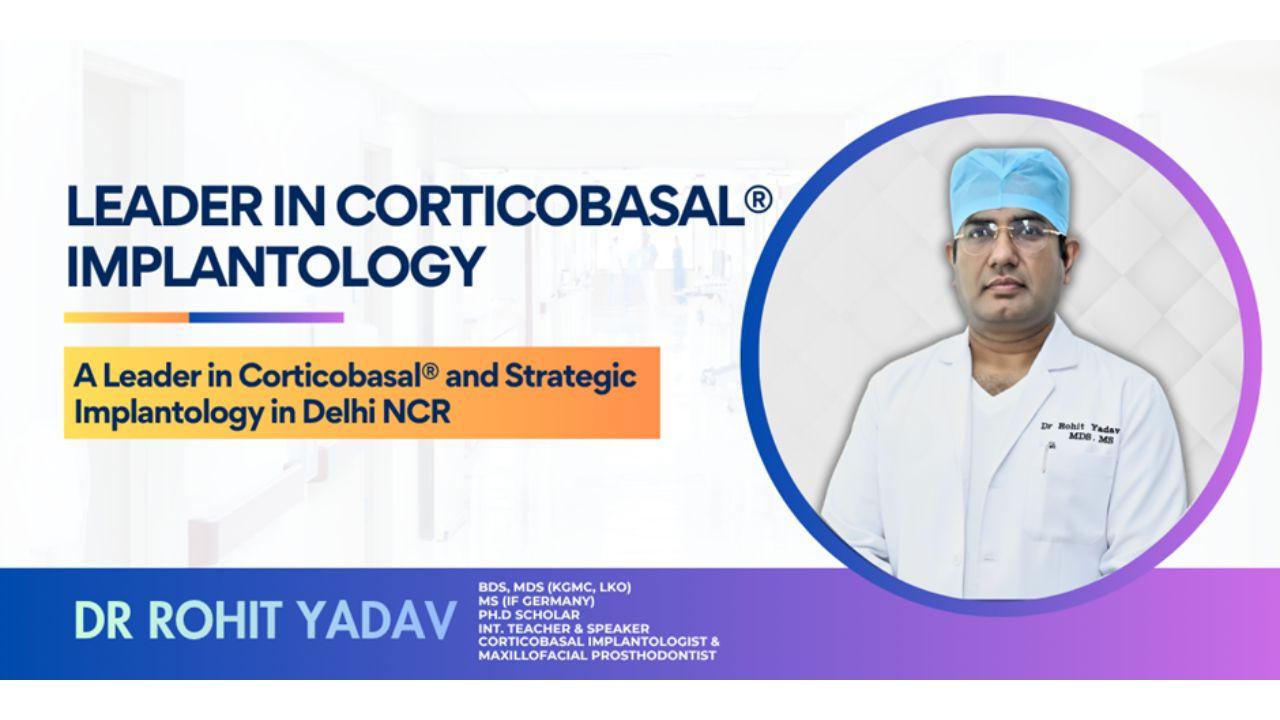 LEADER IN CORTICOBASAL® IMPLANTOLOGY

A Leader in Corticobasal® and Strategic Implantology in Delhi NCR

Dr Rohit Yadav
MDS, MS

DR ROHIT YADAV

BDS, MDS (KGMC, LKO)
MS (IF GERMANY)
PH.D SCHOLAR
INT. TEACHER & SPEAKER
CORTICOBASAL IMPLANTOLOGIST &
MAXILLOFACIAL PROSTHODONTIST